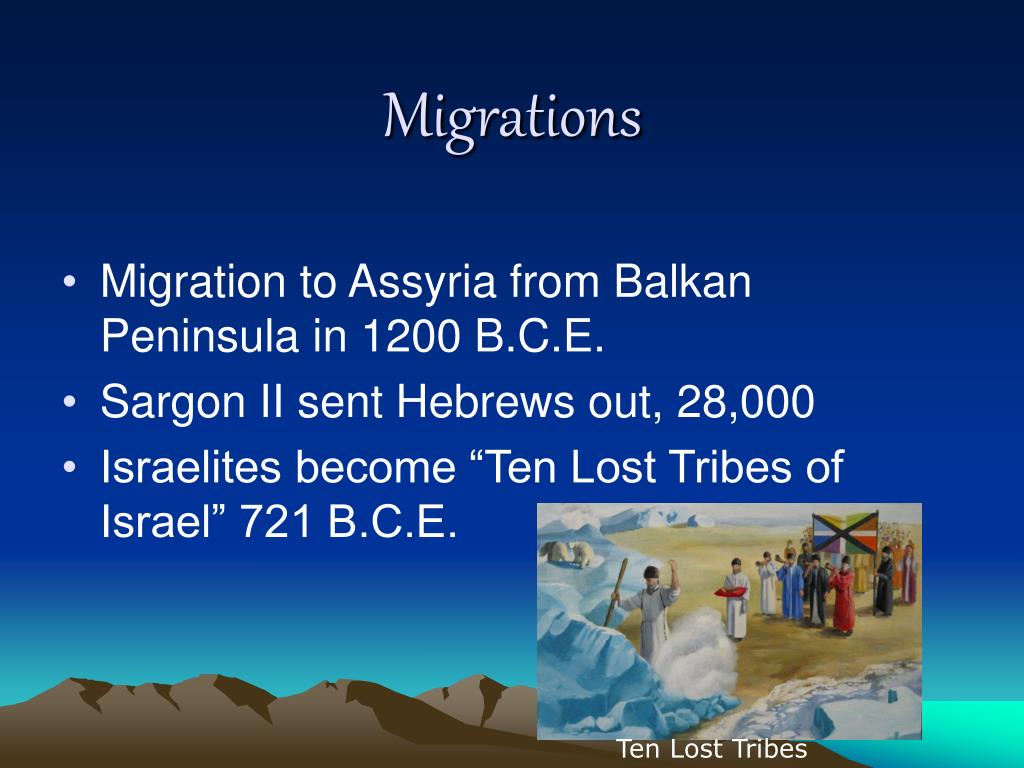 Migrations

• Migration to Assyria from Balkan Peninsula in 1200 B.C.E.
• Sargon II sent Hebrews out, 28,000
• Israelites become “Ten Lost Tribes of Israel” 721 B.C.E.

Ten Lost Tribes